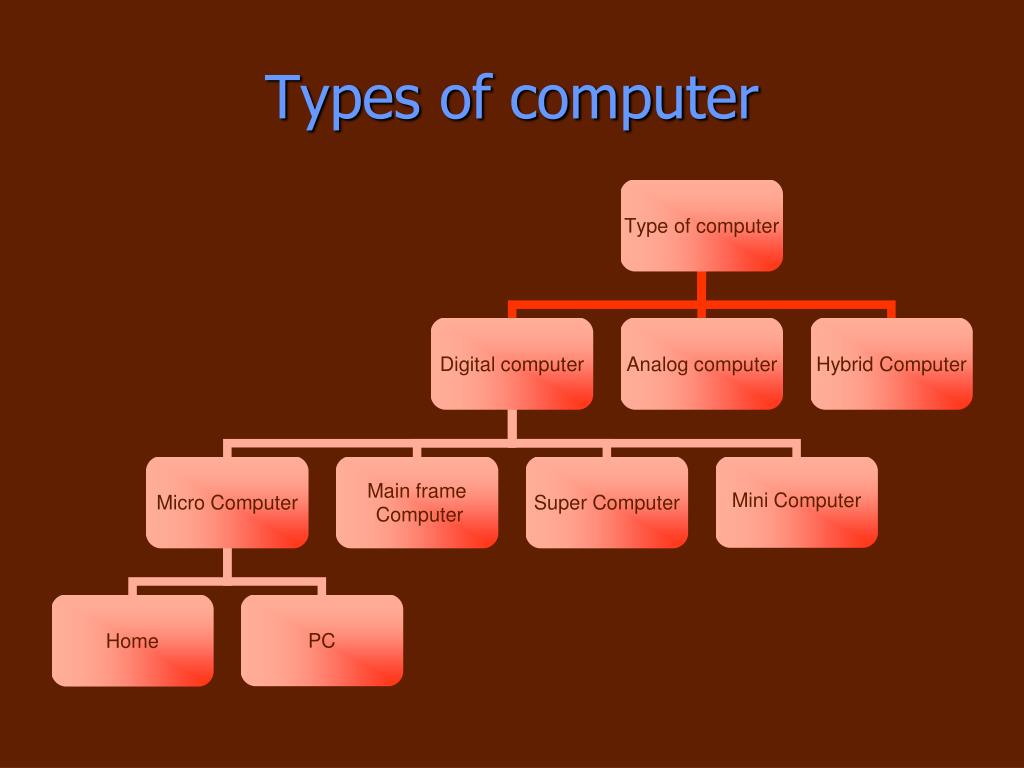 Types of computer

Type of computer

Digital computer

Analog computer

Hybrid Computer

Micro Computer

Main frame Computer

Super Computer

Mini Computer

Home

PC